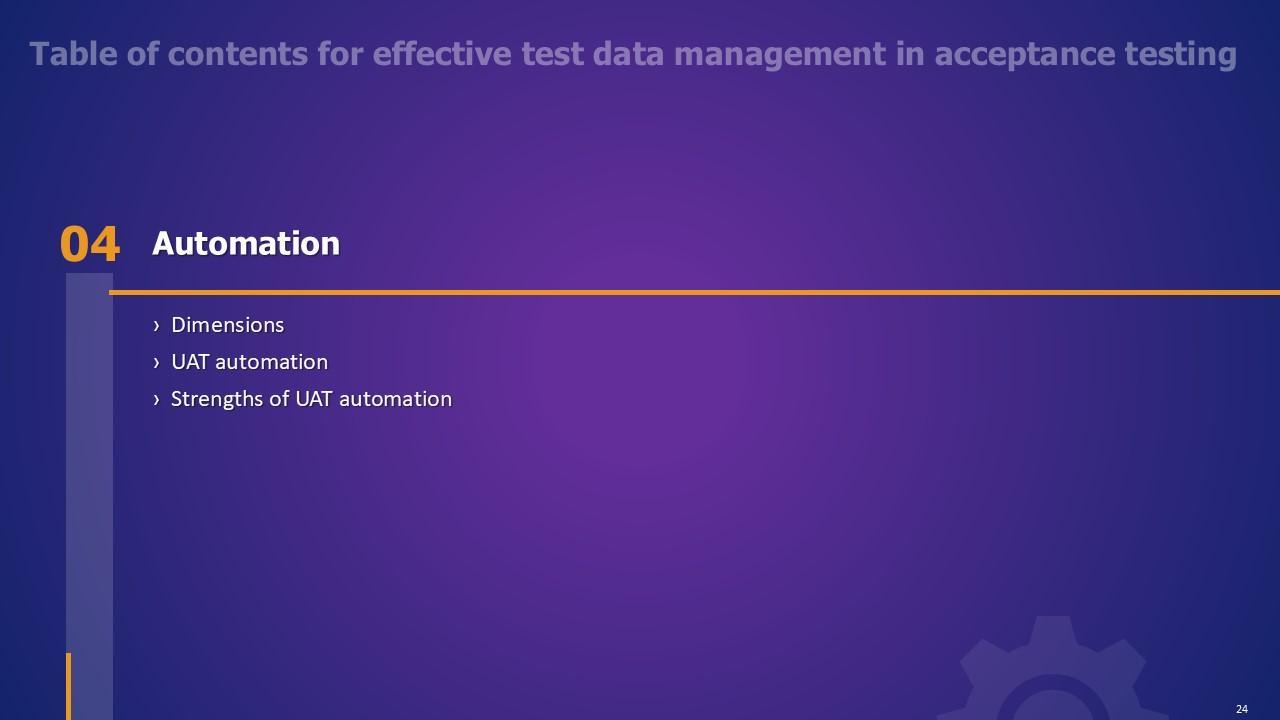 Table of contents for effective test data management in acceptance testing

04 Automation

› Dimensions
› UAT automation
› Strengths of UAT automation

24